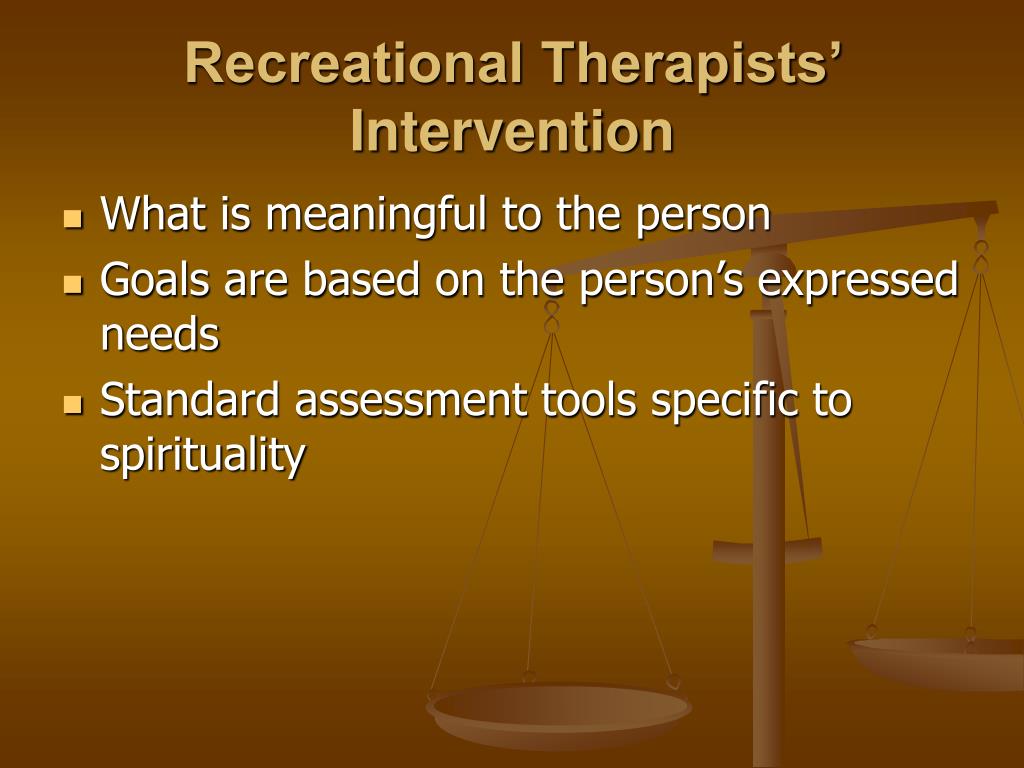 Recreational Therapists' Intervention

- What is meaningful to the person
- Goals are based on the person's expressed needs
- Standard assessment tools specific to spirituality